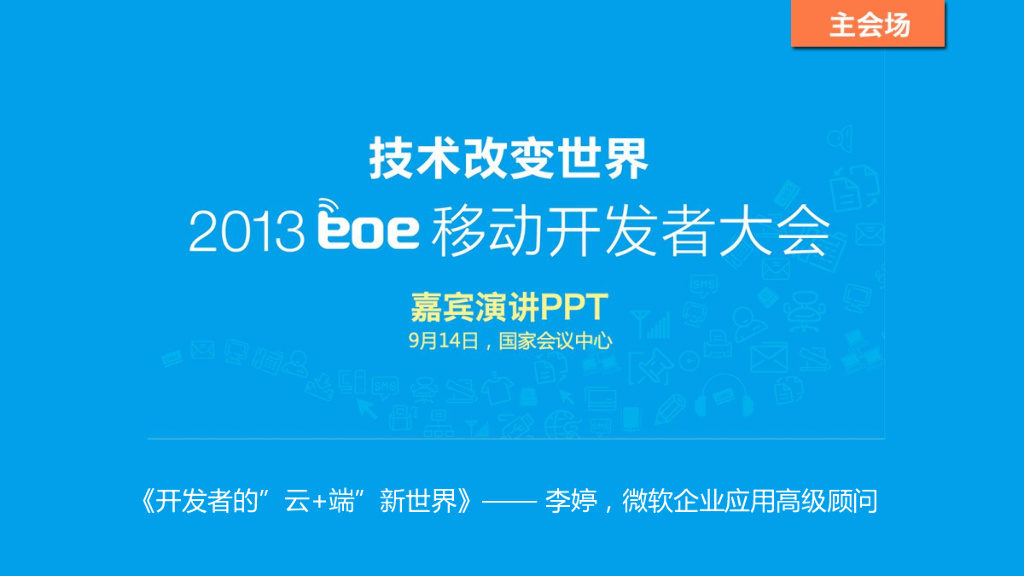 主会场

技术改变世界

2013 eoe 移动开发者大会

嘉宾演讲PPT

9月14日，国家会议中心

《开发者的”云+端”新世界》—— 李婷，微软企业应用高级顾问